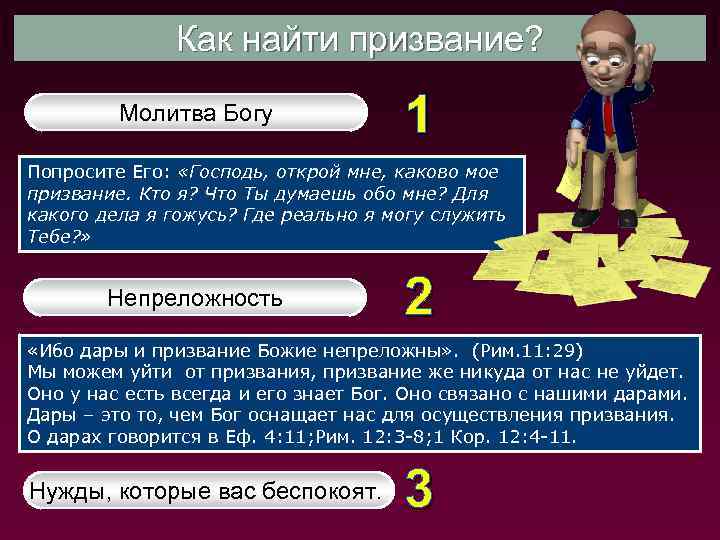 Как найти призвание?

Молитва Богу

1

Попросите Его: «Господь, открой мне, каково мое призвание. Кто я? Что Ты думаешь обо мне? Для какого дела я гожусь? Где реально я могу служить Тебе?»

Непреложность

2

«Ибо дары и призвание Божие непреложны». (Рим.11:29)
Мы можем уйти от призвания, призвание же никуда от нас не уйдет. Оно у нас есть всегда и его знает Бог. Оно связано с нашими дарами. Дары – это то, чем Бог оснащает нас для осуществления призвания. О дарах говорится в Еф. 4:11;Рим. 12:3-8;1 Кор. 12:4-11.

Нужды, которые вас беспокоят.

3